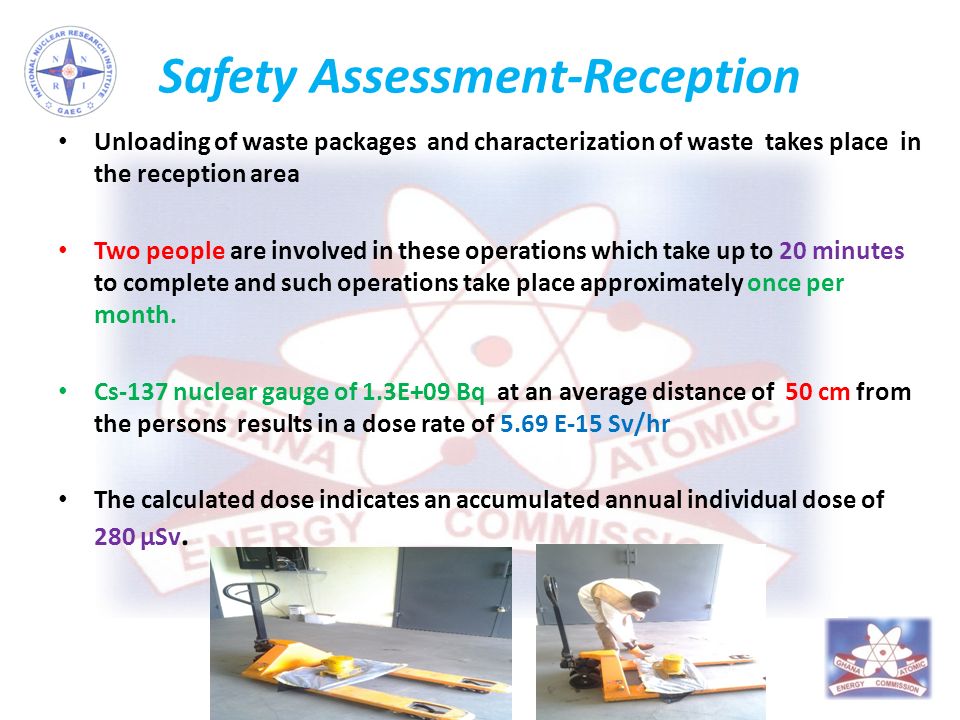 NATIONAL NUCLEAR RESEARCH INSTITUTE
N N
R I
GAEC

Safety Assessment-Reception

• Unloading of waste packages and characterization of waste takes place in the reception area

• Two people are involved in these operations which take up to 20 minutes to complete and such operations take place approximately once per month.

• Cs-137 nuclear gauge of 1.3E+09 Bq at an average distance of 50 cm from the persons results in a dose rate of 5.69 E-15 Sv/hr

• The calculated dose indicates an accumulated annual individual dose of 280 µSv.

GHANA ATOMIC ENERGY COMMISSION

GHANA ATOMIC ENERGY COMMISSION